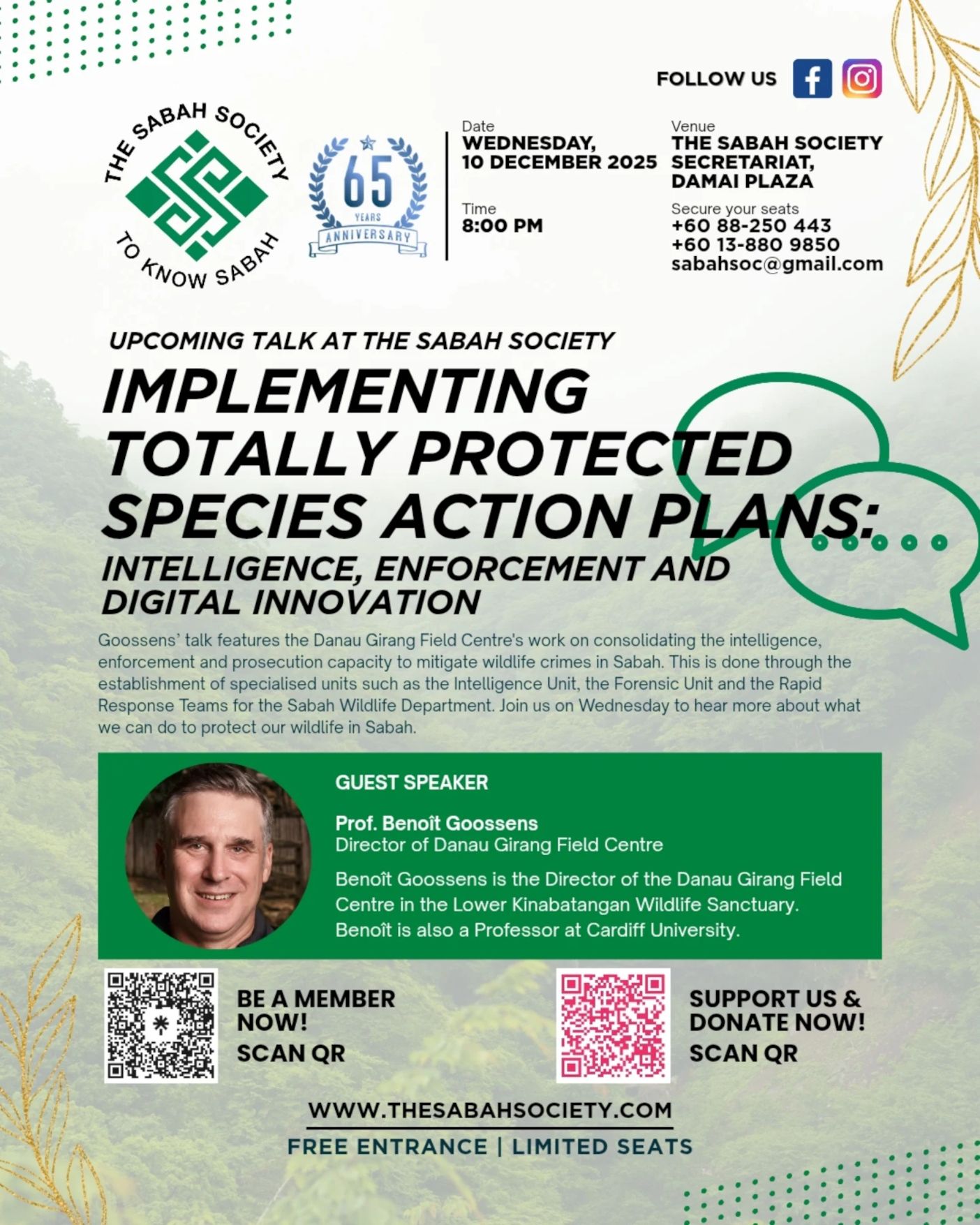 FOLLOW US

THE SABAH SOCIETY
TO KNOW SABAH

65
YEARS
ANNIVERSARY

Date
WEDNESDAY,
10 DECEMBER 2025

Time
8:00 PM

Venue
THE SABAH SOCIETY SECRETARIAT, DAMAI PLAZA

Secure your seats
+60 88-250 443
+60 13-880 9850
sabahsoc@gmail.com

UPCOMING TALK AT THE SABAH SOCIETY

IMPLEMENTING TOTALLY PROTECTED SPECIES ACTION PLANS:

INTELLIGENCE, ENFORCEMENT AND DIGITAL INNOVATION

Goossens' talk features the Danau Girang Field Centre's work on consolidating the intelligence, enforcement and prosecution capacity to mitigate wildlife crimes in Sabah. This is done through the establishment of specialised units such as the Intelligence Unit, the Forensic Unit and the Rapid Response Teams for the Sabah Wildlife Department. Join us on Wednesday to hear more about what we can do to protect our wildlife in Sabah.

GUEST SPEAKER

Prof. Benoît Goossens
Director of Danau Girang Field Centre

Benoît Goossens is the Director of the Danau Girang Field Centre in the Lower Kinabatangan Wildlife Sanctuary. Benoît is also a Professor at Cardiff University.

BE A MEMBER NOW!
SCAN QR

SUPPORT US & DONATE NOW!
SCAN QR

WWW.THESABAHSOCIETY.COM

FREE ENTRANCE | LIMITED SEATS